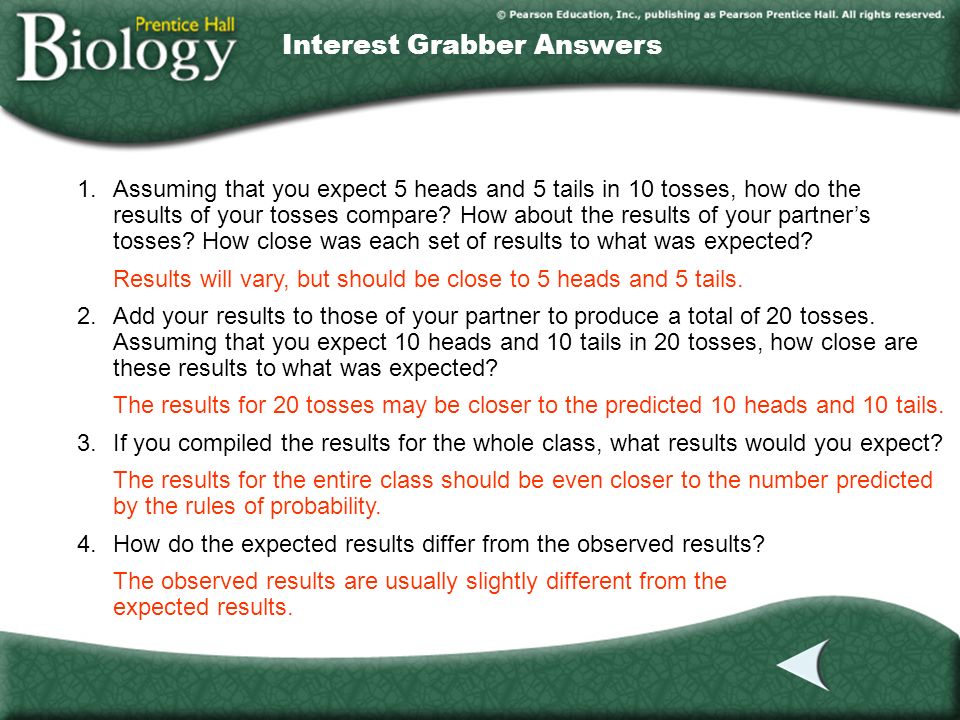 Prentice Hall
Biology

© Pearson Education, Inc., publishing as Pearson Prentice Hall. All rights reserved.

Interest Grabber Answers

1. Assuming that you expect 5 heads and 5 tails in 10 tosses, how do the results of your tosses compare? How about the results of your partner's tosses? How close was each set of results to what was expected?

Results will vary, but should be close to 5 heads and 5 tails.

2. Add your results to those of your partner to produce a total of 20 tosses. Assuming that you expect 10 heads and 10 tails in 20 tosses, how close are these results to what was expected?

The results for 20 tosses may be closer to the predicted 10 heads and 10 tails.

3. If you compiled the results for the whole class, what results would you expect?

The results for the entire class should be even closer to the number predicted by the rules of probability.

4. How do the expected results differ from the observed results?

The observed results are usually slightly different from the expected results.